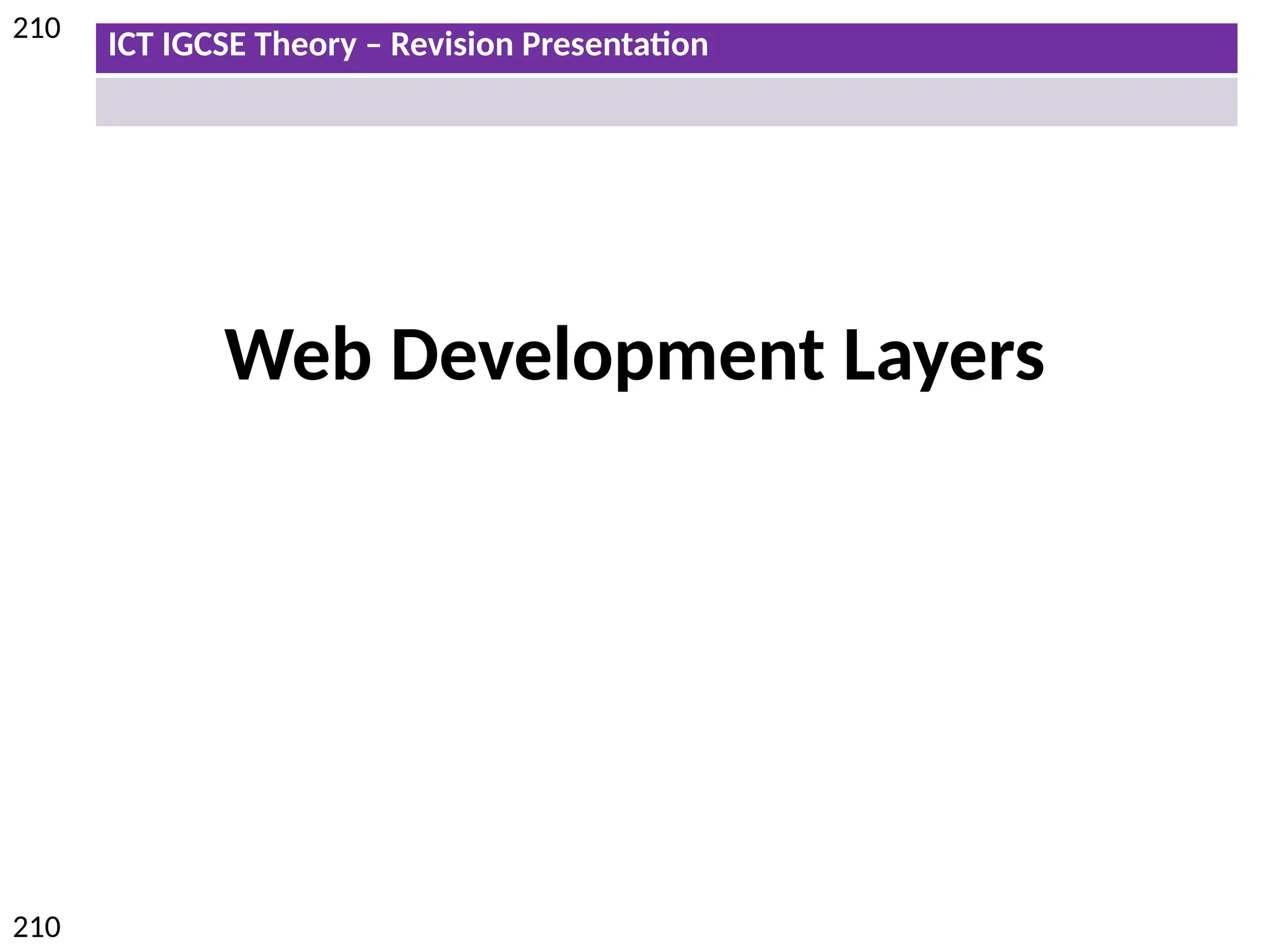 210

ICT IGCSE Theory – Revision Presentation

Web Development Layers

210